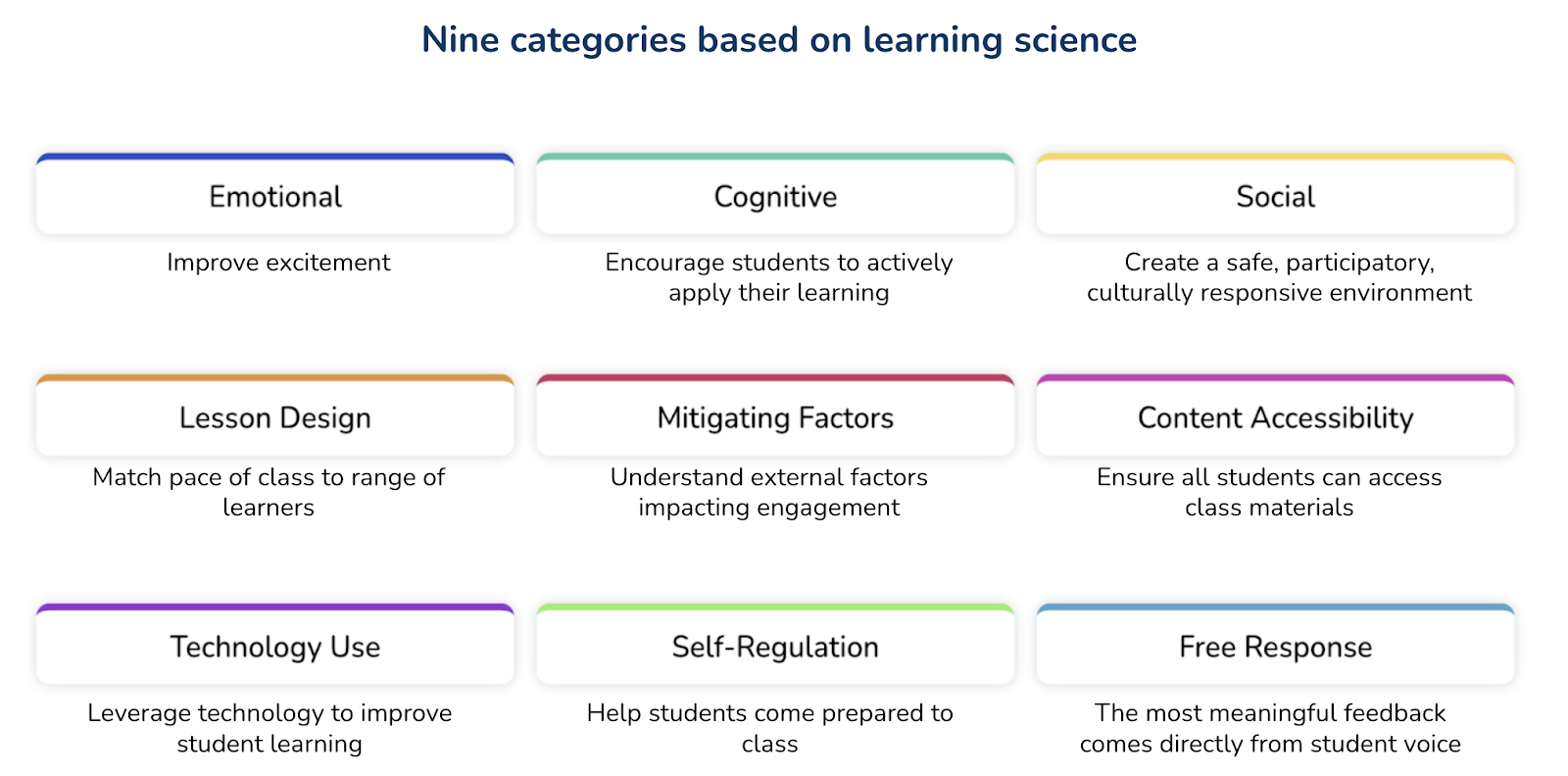 Nine categories based on learning science

Emotional

Improve excitement

Cognitive

Encourage students to actively apply their learning

Social

Create a safe, participatory, culturally responsive environment

Lesson Design

Match pace of class to range of learners

Mitigating Factors

Understand external factors impacting engagement

Content Accessibility

Ensure all students can access class materials

Technology Use

Leverage technology to improve student learning

Self-Regulation

Help students come prepared to class

Free Response

The most meaningful feedback comes directly from student voice